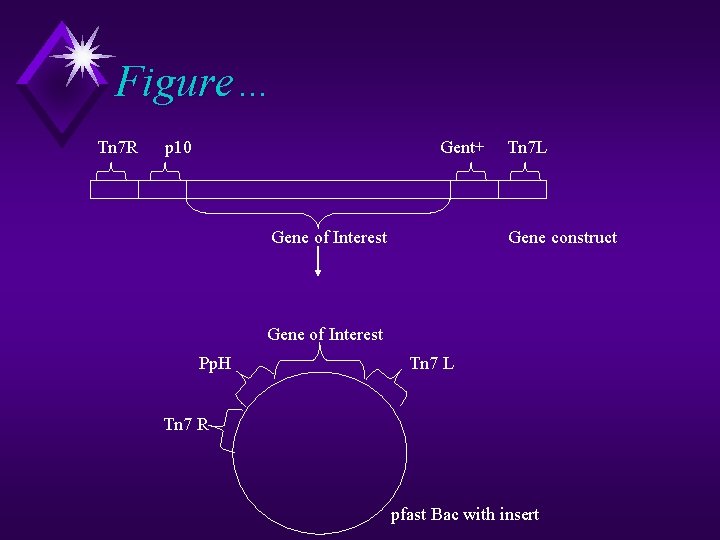 Figure …

Tn7R p10 Gent+ Tn7L

Gene of Interest

Gene construct

Gene of Interest

PpH

Tn7 L

Tn7 R

pfast Bac with insert